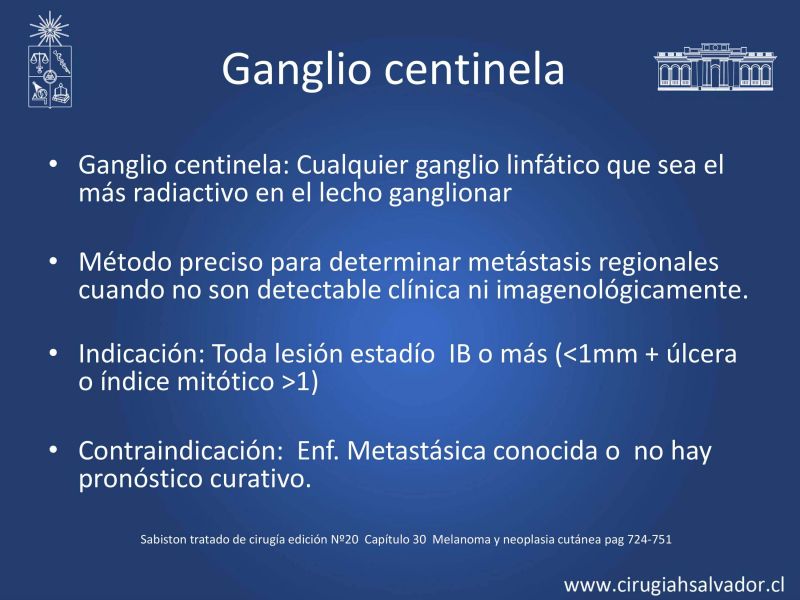 Ganglio centinela

• Ganglio centinela: Cualquier ganglio linfático que sea el más radiactivo en el lecho ganglionar

• Método preciso para determinar metástasis regionales cuando no son detectable clínica ni imagenológicamente.

• Indicación: Toda lesión estadío IB o más (<1mm + úlcera o índice mitótico >1)

• Contraindicación: Enf. Metastásica conocida o no hay pronóstico curativo.

Sabiston tratado de cirugía edición Nº20 Capítulo 30 Melanoma y neoplasia cutánea pag 724-751

www.cirugiahsalvador.cl